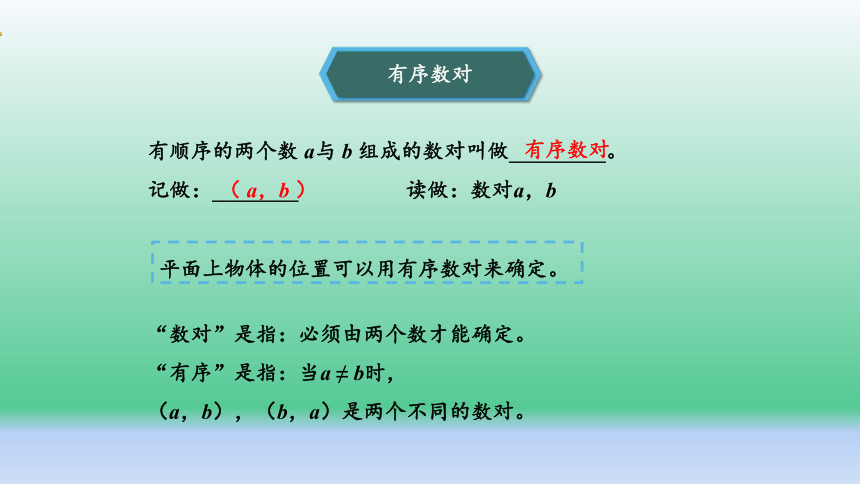 有序数对

有顺序的两个数 $a$与 $b$ 组成的数对叫做 有序数对。

记做：（$a$，$b$）　　读做：数对$a$，$b$

平面上物体的位置可以用有序数对来确定。

“数对”是指：必须由两个数才能确定。

“有序”是指：当$a \neq b$时，

（$a$，$b$），（$b$，$a$）是两个不同的数对。